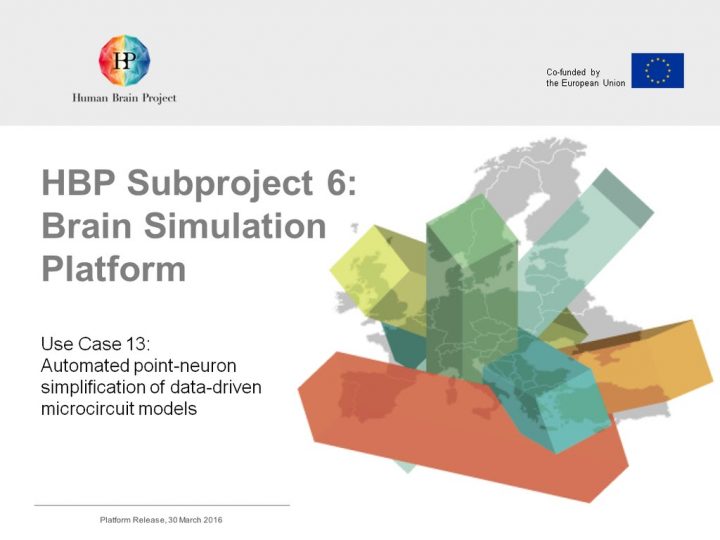 HP
Human Brain Project

Co-funded by the European Union

HBP Subproject 6: Brain Simulation Platform

Use Case 13:
Automated point-neuron simplification of data-driven microcircuit models

Platform Release, 30 March 2016